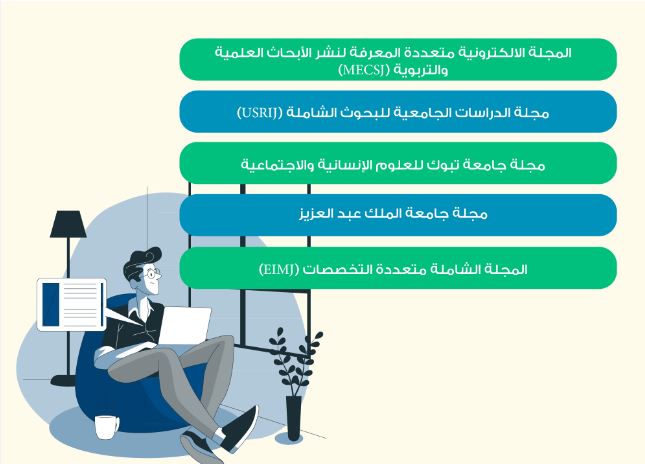 المجلة الالكترونية متعددة المعرفة لنشر الأبحاث العلمية والتربوية (MECSJ)

مجلة الدراسات الجامعية للبحوث الشاملة (USRIJ)

مجلة جامعة تبوك للعلوم الإنسانية والاجتماعية

مجلة جامعة الملك عبد العزيز

المجلة الشاملة متعددة التخصصات (EIMJ)